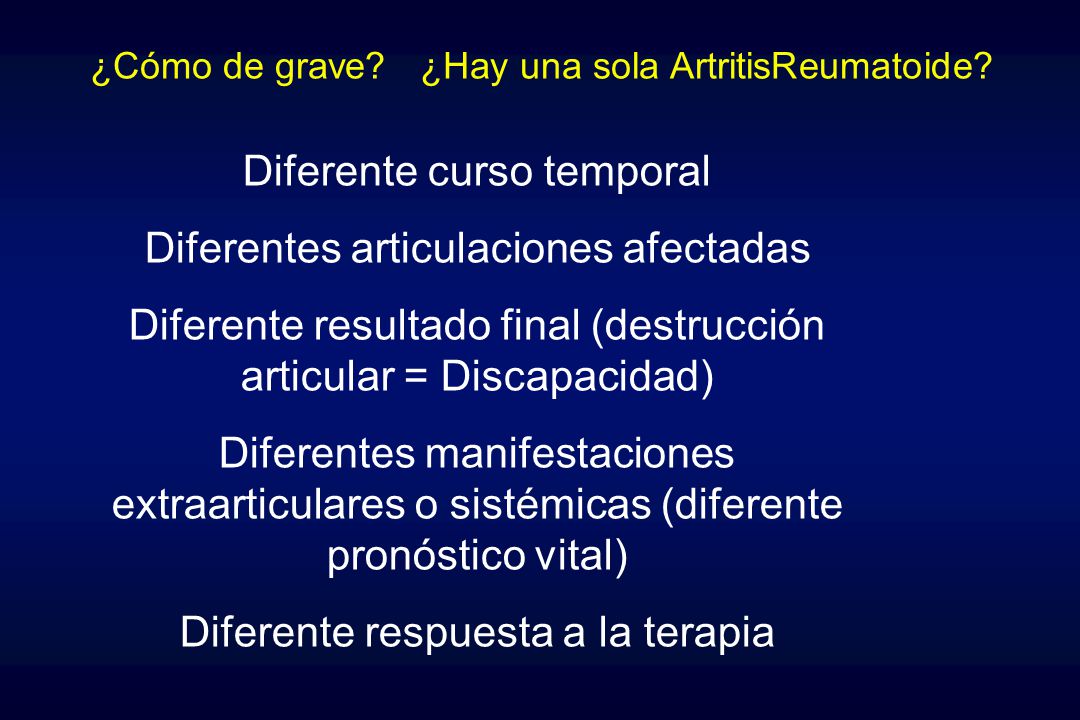 ¿Cómo de grave? ¿Hay una sola ArtritisReumatoide?

Diferente curso temporal

Diferentes articulaciones afectadas

Diferente resultado final (destrucción articular = Discapacidad)

Diferentes manifestaciones extraarticulares o sistémicas (diferente pronóstico vital)

Diferente respuesta a la terapia